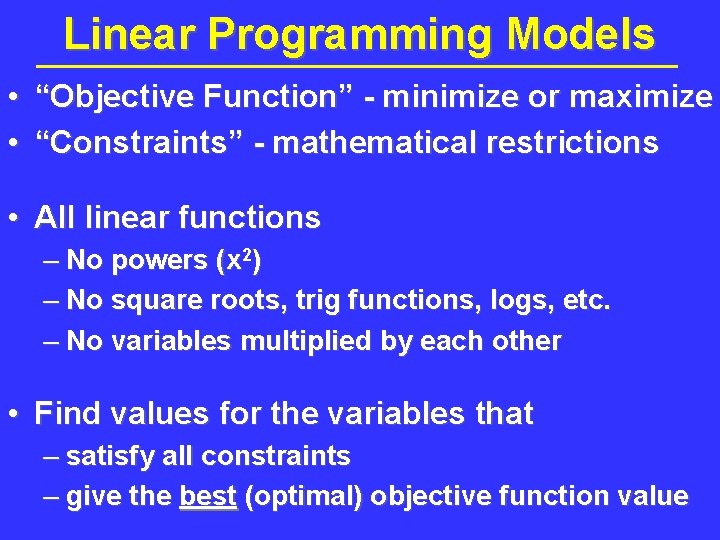 Linear Programming Models

• "Objective Function" - minimize or maximize
• "Constraints" - mathematical restrictions

• All linear functions
– No powers ($x^2$)
– No square roots, trig functions, logs, etc.
– No variables multiplied by each other

• Find values for the variables that
– satisfy all constraints
– give the best (optimal) objective function value